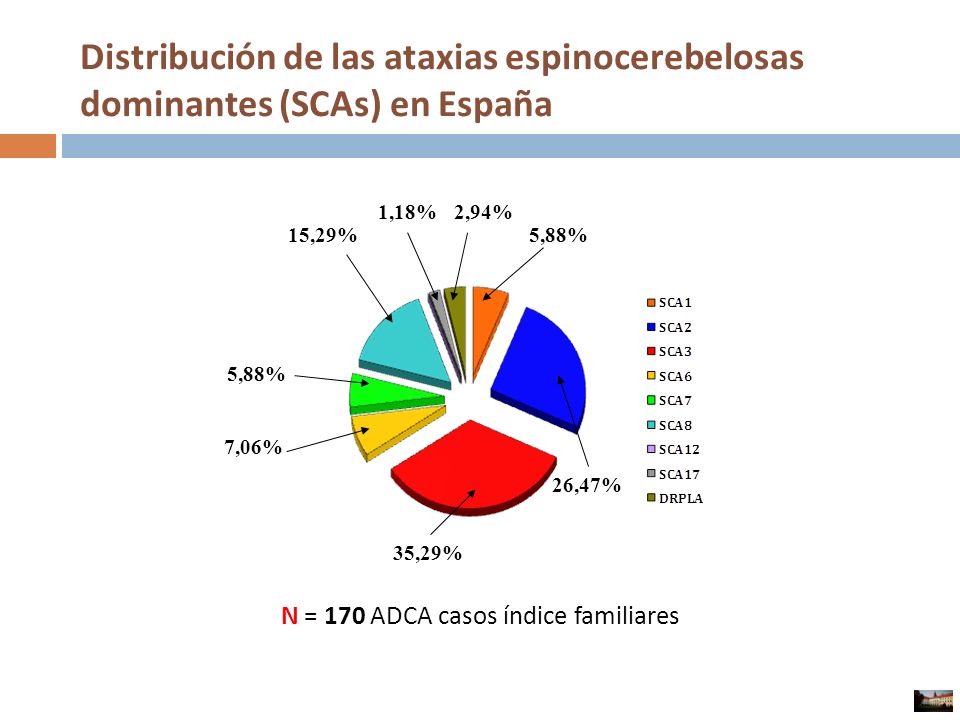 Distribución de las ataxias espinocerebelosas dominantes (SCAs) en España

1,18%
2,94%
15,29%
5,88%
5,88%
7,06%
26,47%
35,29%

SCA1
SCA2
SCA3
SCA6
SCA7
SCA8
SCA12
SCA17
DRPLA

N = 170 ADCA casos índice familiares